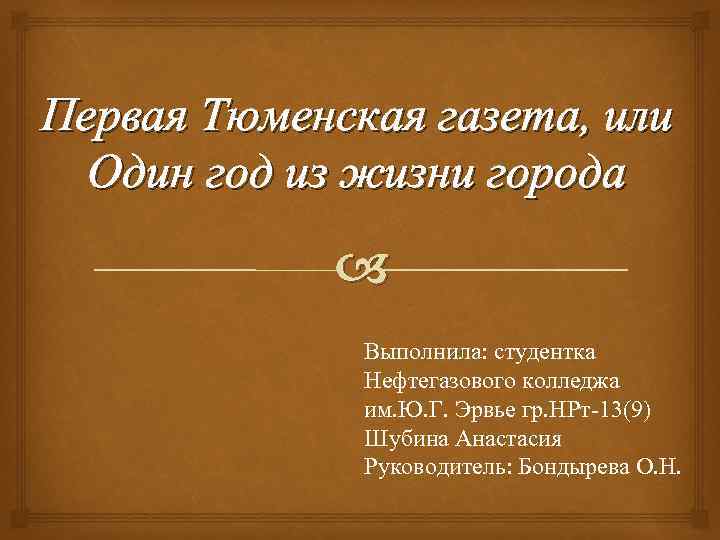 Первая Тюменская газета, или Один год из жизни города

Выполнила: студентка Нефтегазового колледжа им.Ю.Г. Эрвье гр.НРт-13(9) Шубина Анастасия Руководитель: Бондырева О.Н.